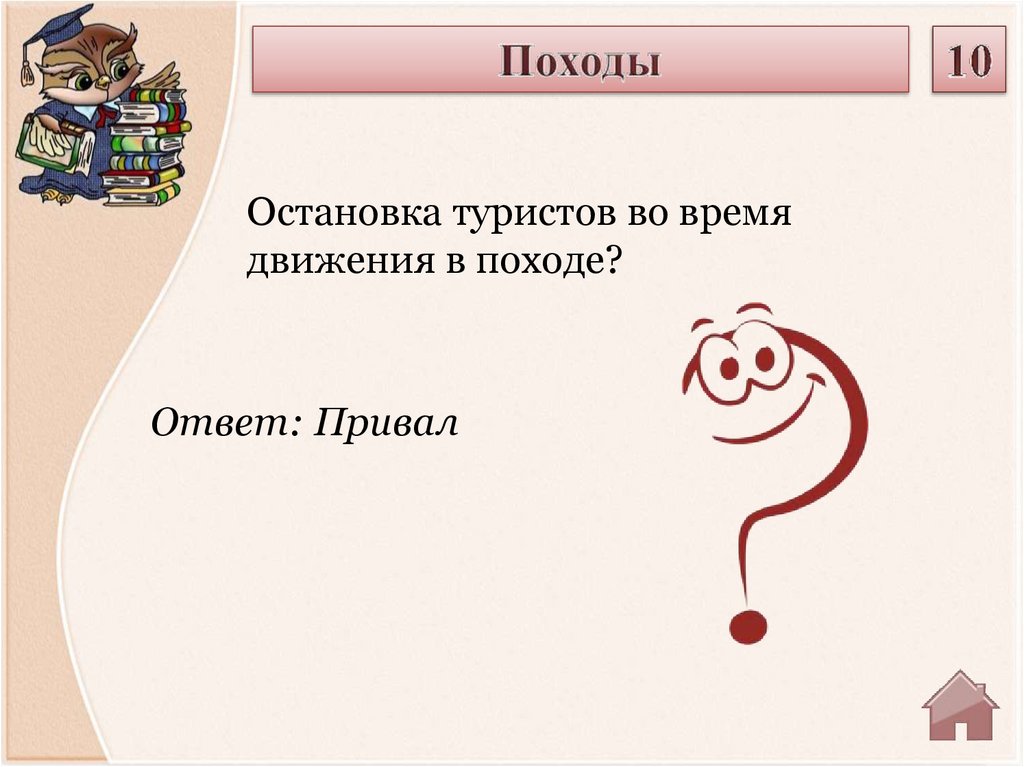 Походы

10

Остановка туристов во время движения в походе?

Ответ: Привал